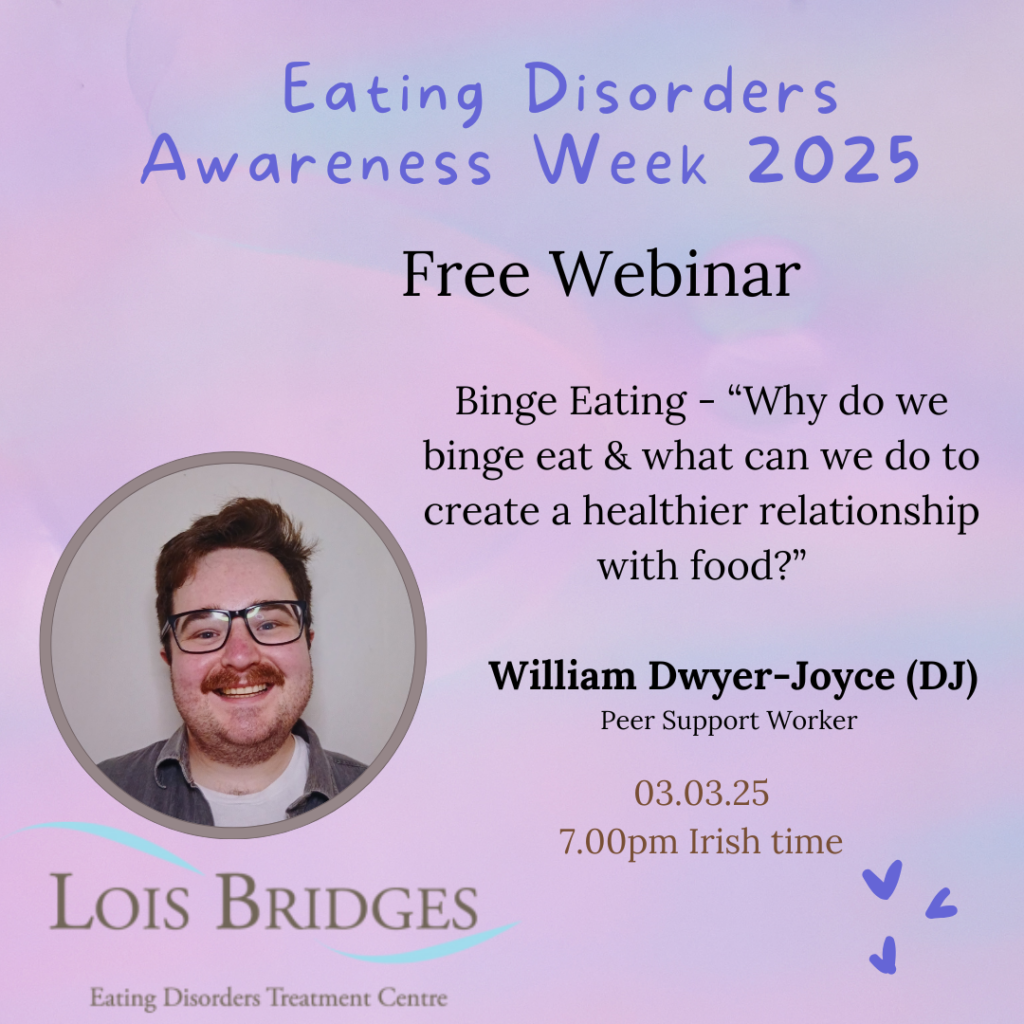 Eating Disorders Awareness Week 2025

Free Webinar

Binge Eating - “Why do we binge eat & what can we do to create a healthier relationship with food?”

William Dwyer-Joyce (DJ)
Peer Support Worker

03.03.25
7.00pm Irish time

LOIS BRIDGES
Eating Disorders Treatment Centre